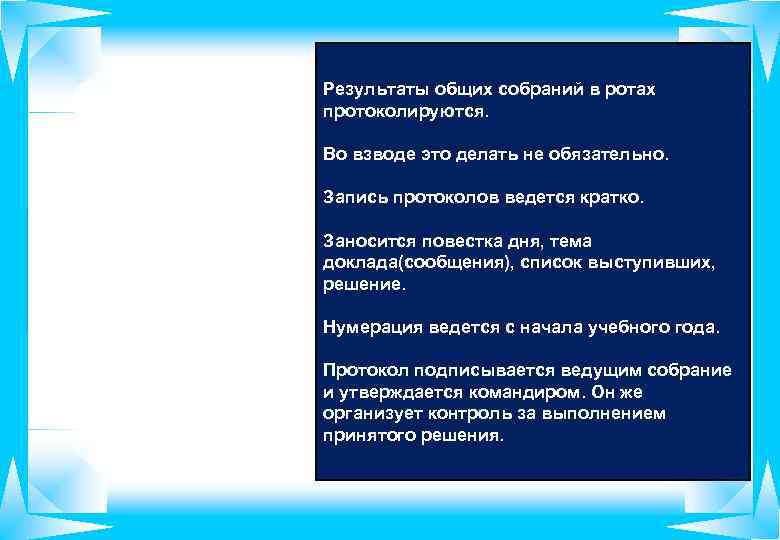 Результаты общих собраний в ротах протоколируются.

Во взводе это делать не обязательно.

Запись протоколов ведется кратко.

Заносится повестка дня, тема доклада(сообщения), список выступивших, решение.

Нумерация ведется с начала учебного года.

Протокол подписывается ведущим собрание и утверждается командиром. Он же организует контроль за выполнением принятого решения.